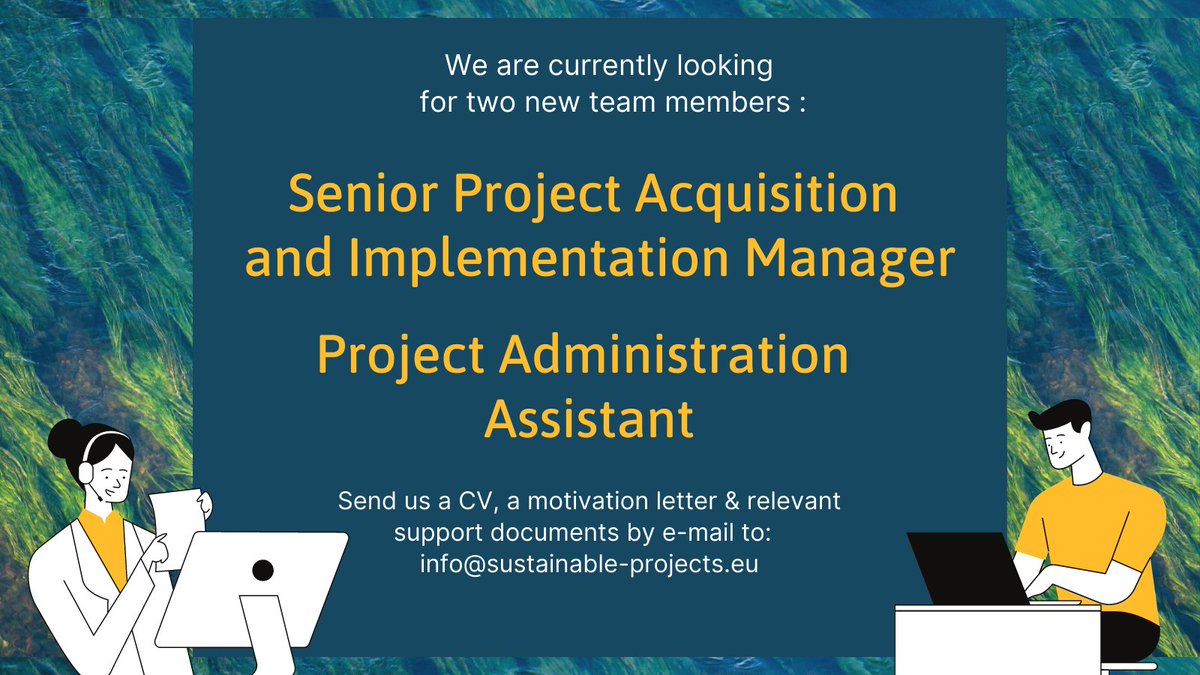 We are currently looking for two new team members :

Senior Project Acquisition and Implementation Manager

Project Administration Assistant

Send us a CV, a motivation letter & relevant support documents by e-mail to: info@sustainable-projects.eu